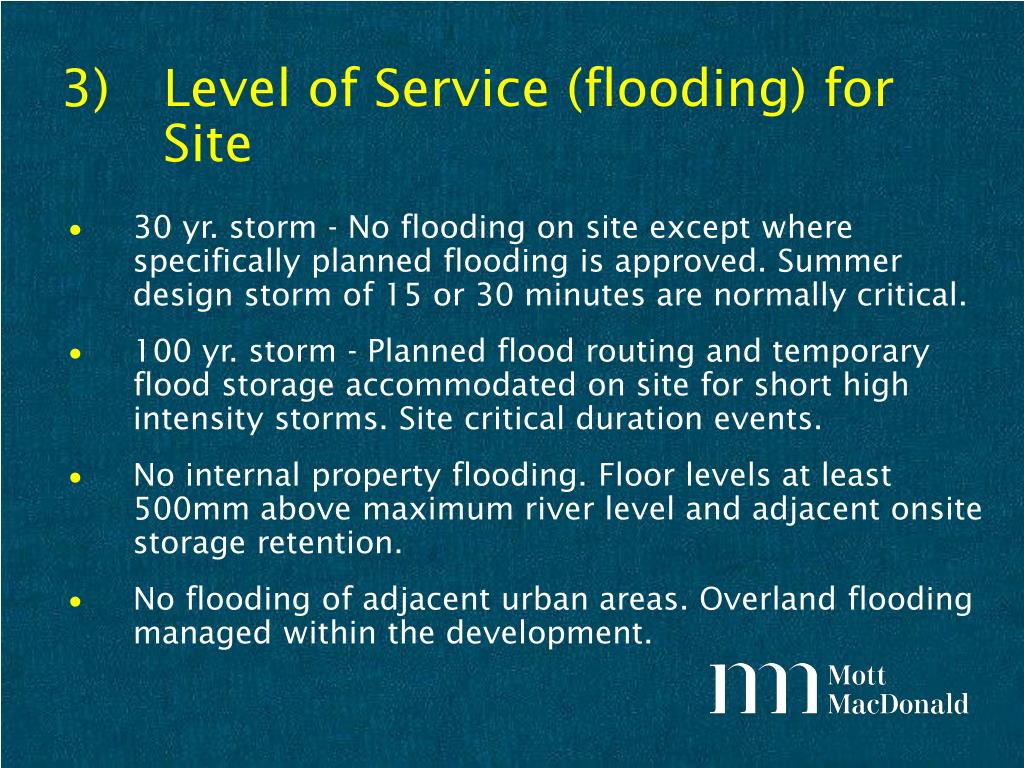 3) Level of Service (flooding) for Site

• 30 yr. storm - No flooding on site except where specifically planned flooding is approved. Summer design storm of 15 or 30 minutes are normally critical.

• 100 yr. storm - Planned flood routing and temporary flood storage accommodated on site for short high intensity storms. Site critical duration events.

• No internal property flooding. Floor levels at least 500mm above maximum river level and adjacent onsite storage retention.

• No flooding of adjacent urban areas. Overland flooding managed within the development.

Mott MacDonald